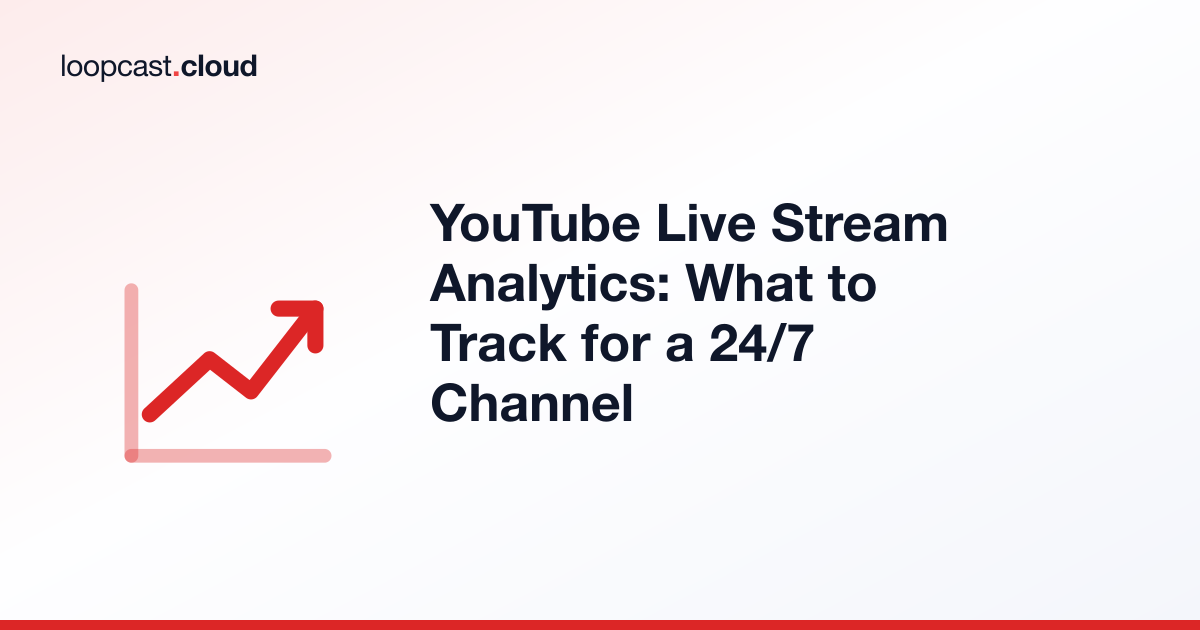 loopcast.cloud

YouTube Live Stream Analytics: What to Track for a 24/7 Channel